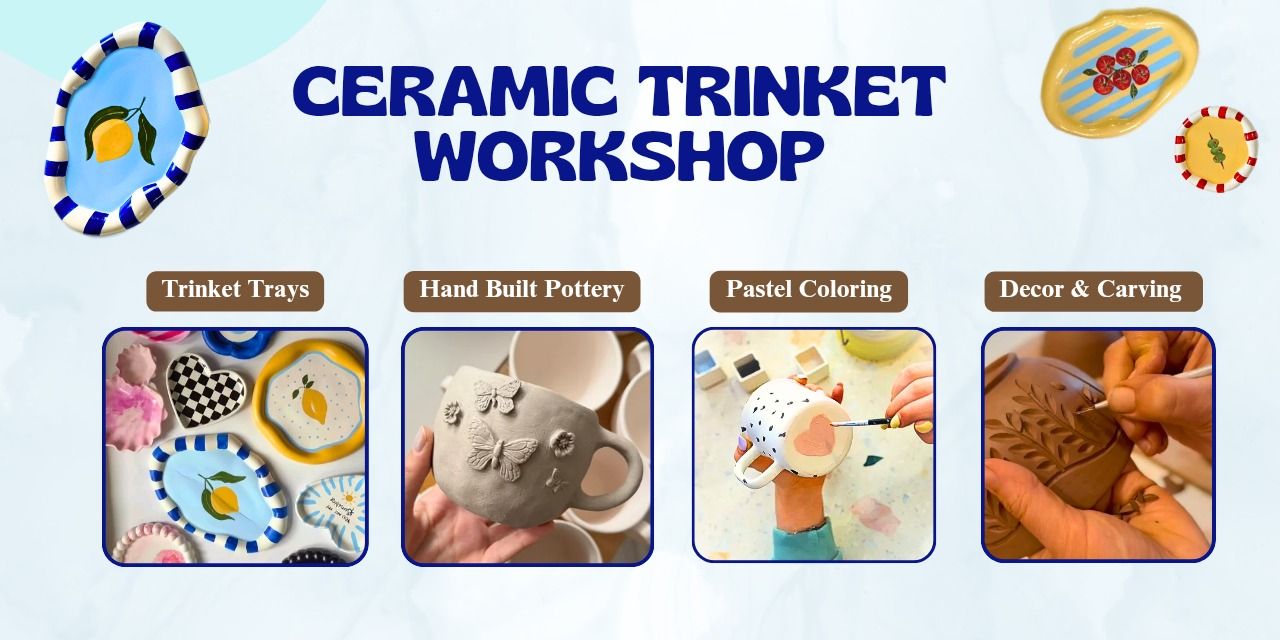 CERAMIC TRINKET WORKSHOP

Trinket Trays

Hand Built Pottery

Pastel Coloring

Decor & Carving